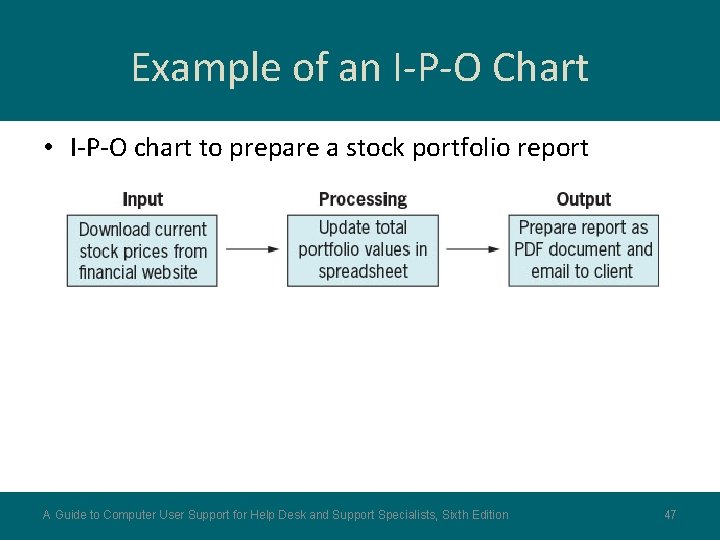 Example of an I-P-O Chart

• I-P-O chart to prepare a stock portfolio report

Input
Download current stock prices from financial website

Processing
Update total portfolio values in spreadsheet

Output
Prepare report as PDF document and email to client

A Guide to Computer User Support for Help Desk and Support Specialists, Sixth Edition

47